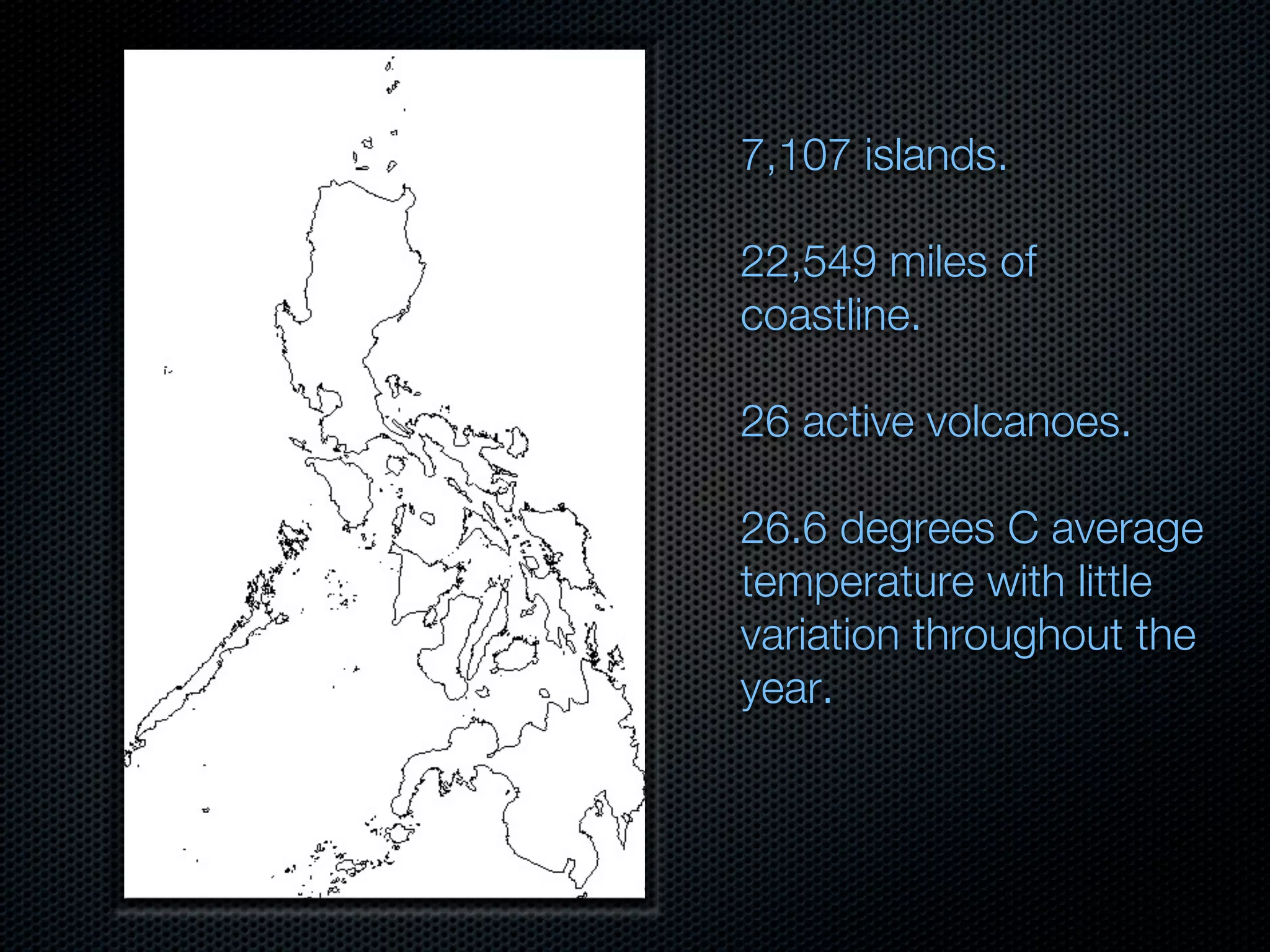 7,107 islands.

22,549 miles of coastline.

26 active volcanoes.

26.6 degrees C average temperature with little variation throughout the year.